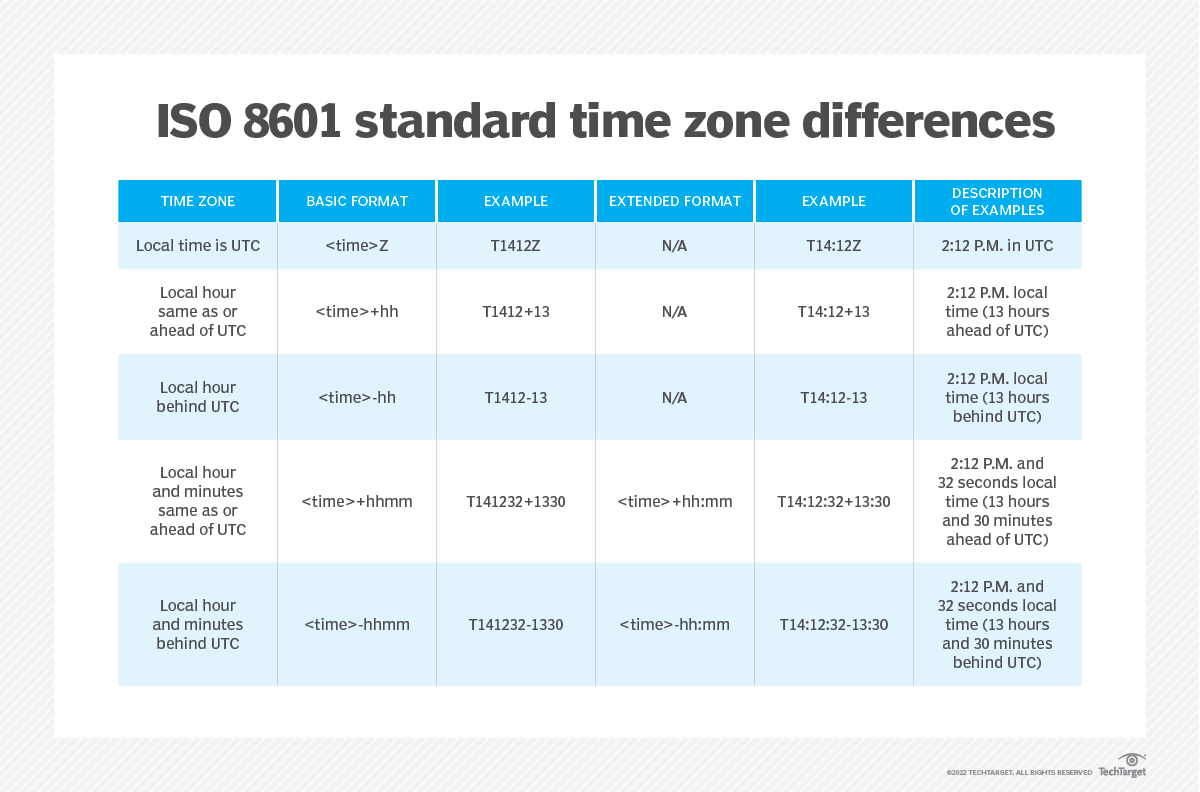 ISO 8601 standard time zone differences

| TIME ZONE | BASIC FORMAT | EXAMPLE | EXTENDED FORMAT | EXAMPLE | DESCRIPTION OF EXAMPLES |
|---|---|---|---|---|---|
| Local time is UTC | <time>Z | T1412Z | N/A | T14:12Z | 2:12 P.M. in UTC |
| Local hour same as or ahead of UTC | <time>+hh | T1412+13 | N/A | T14:12+13 | 2:12 P.M. local time (13 hours ahead of UTC) |
| Local hour behind UTC | <time>-hh | T1412-13 | N/A | T14:12-13 | 2:12 P.M. local time (13 hours behind UTC) |
| Local hour and minutes same as or ahead of UTC | <time>+hhmm | T141232+1330 | <time>+hh:mm | T14:12:32+13:30 | 2:12 P.M. and 32 seconds local time (13 hours and 30 minutes ahead of UTC) |
| Local hour and minutes behind UTC | <time>-hhmm | T141232-1330 | <time>-hh:mm | T14:12:32-13:30 | 2:12 P.M. and 32 seconds local time (13 hours and 30 minutes behind UTC) |

©2022 TECHTARGET. ALL RIGHTS RESERVED TechTarget